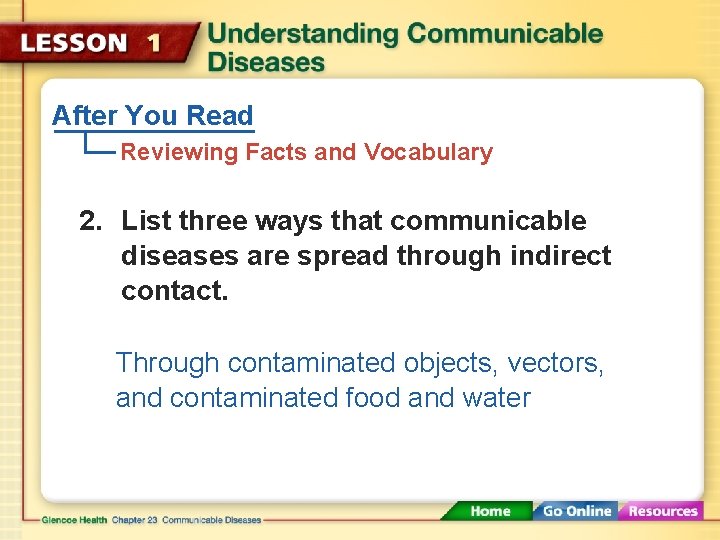 LESSON 1 Understanding Communicable Diseases

After You Read
Reviewing Facts and Vocabulary

2. List three ways that communicable diseases are spread through indirect contact.

Through contaminated objects, vectors, and contaminated food and water

Glencoe Health Chapter 23 Communicable Diseases

Home Go Online Resources